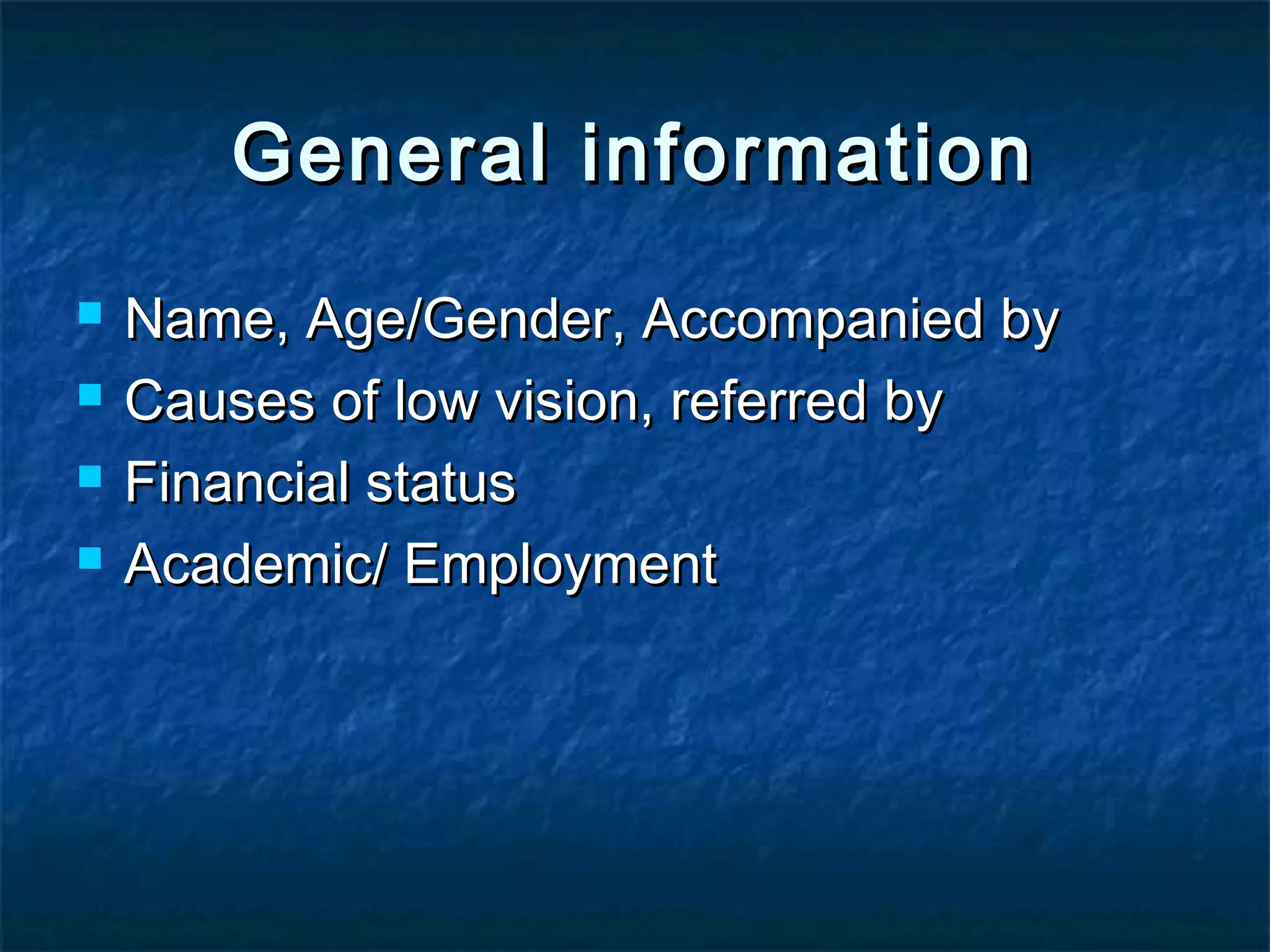 General information

- Name, Age/Gender, Accompanied by
- Causes of low vision, referred by
- Financial status
- Academic/ Employment